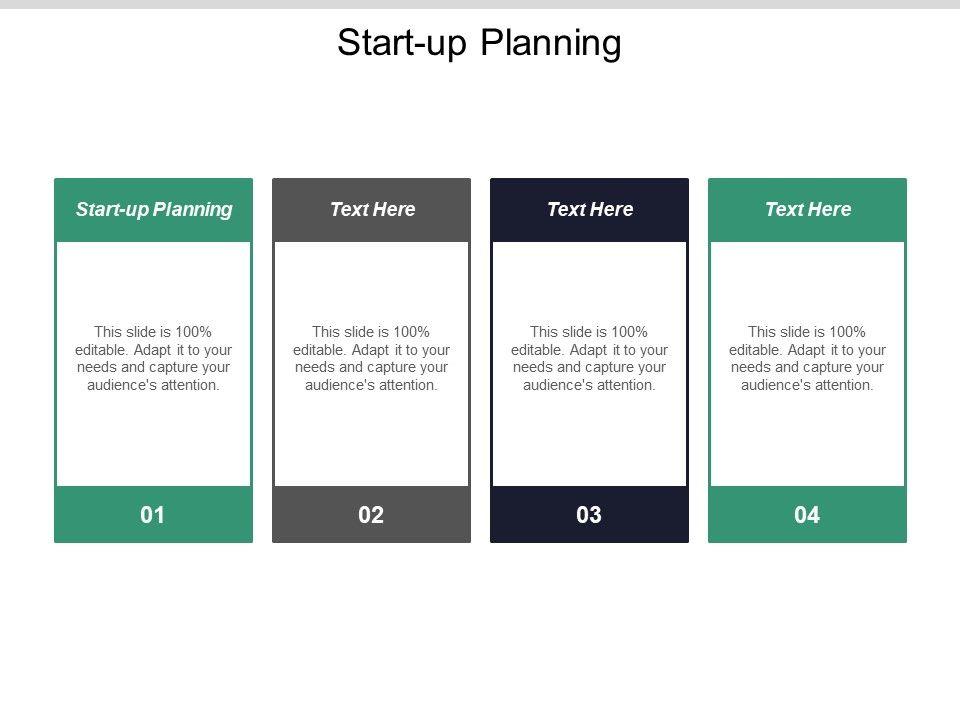 Start-up Planning

Start-up Planning

This slide is 100% editable. Adapt it to your needs and capture your audience's attention.

01

Text Here

This slide is 100% editable. Adapt it to your needs and capture your audience's attention.

02

Text Here

This slide is 100% editable. Adapt it to your needs and capture your audience's attention.

03

Text Here

This slide is 100% editable. Adapt it to your needs and capture your audience's attention.

04